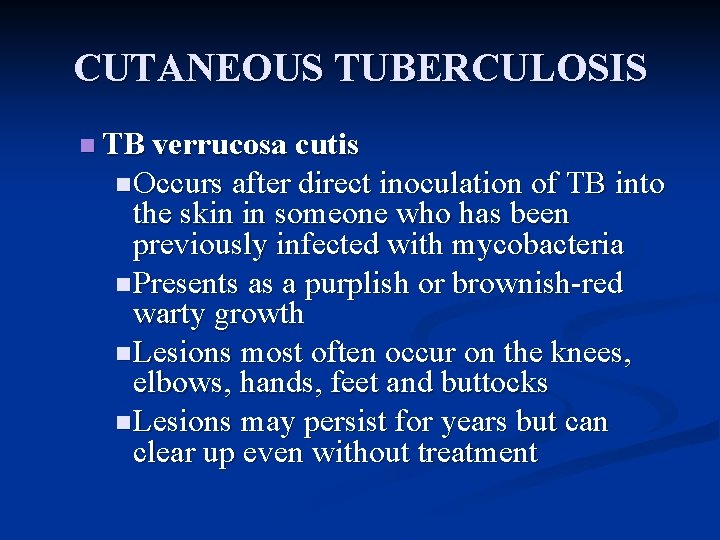 CUTANEOUS TUBERCULOSIS

TB verrucosa cutis

Occurs after direct inoculation of TB into the skin in someone who has been previously infected with mycobacteria

Presents as a purplish or brownish-red warty growth

Lesions most often occur on the knees, elbows, hands, feet and buttocks

Lesions may persist for years but can clear up even without treatment